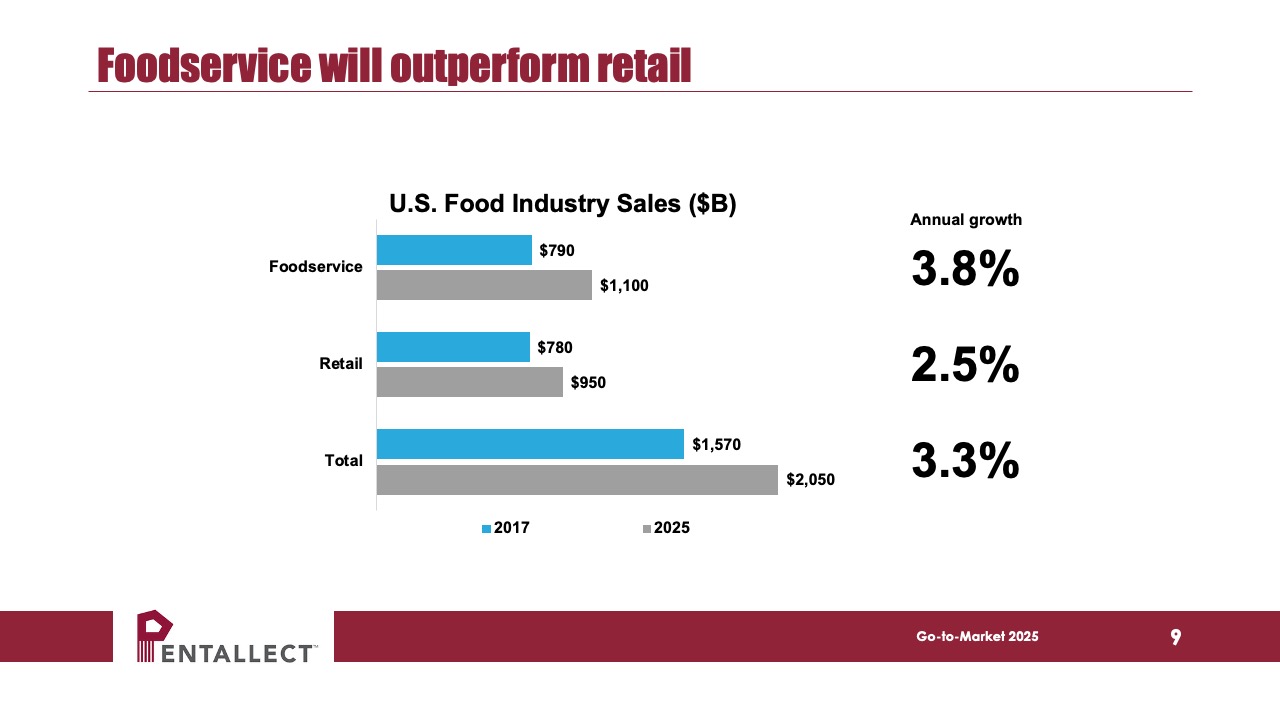 Foodservice will outperform retail

U.S. Food Industry Sales ($B)

Foodservice
$790
$1,100

Retail
$780
$950

Total
$1,570
$2,050

2017
2025

Annual growth

3.8%

2.5%

3.3%

PENTALLECT™

Go-to-Market 2025

9